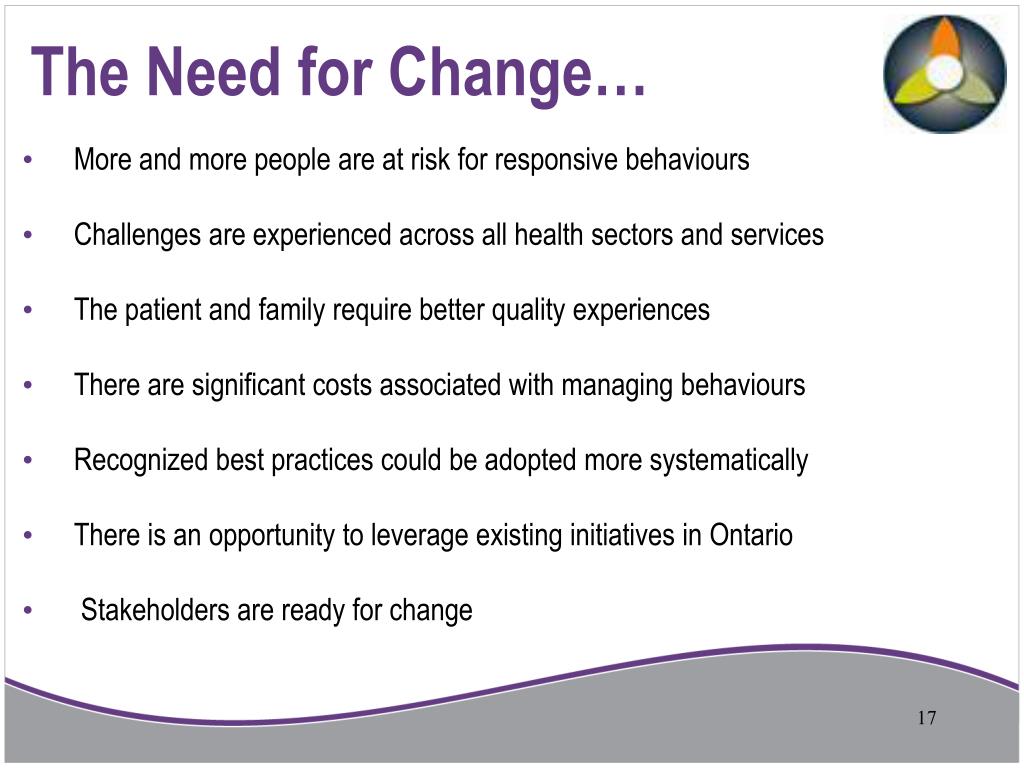 The Need for Change…

• More and more people are at risk for responsive behaviours

• Challenges are experienced across all health sectors and services

• The patient and family require better quality experiences

• There are significant costs associated with managing behaviours

• Recognized best practices could be adopted more systematically

• There is an opportunity to leverage existing initiatives in Ontario

• Stakeholders are ready for change

17